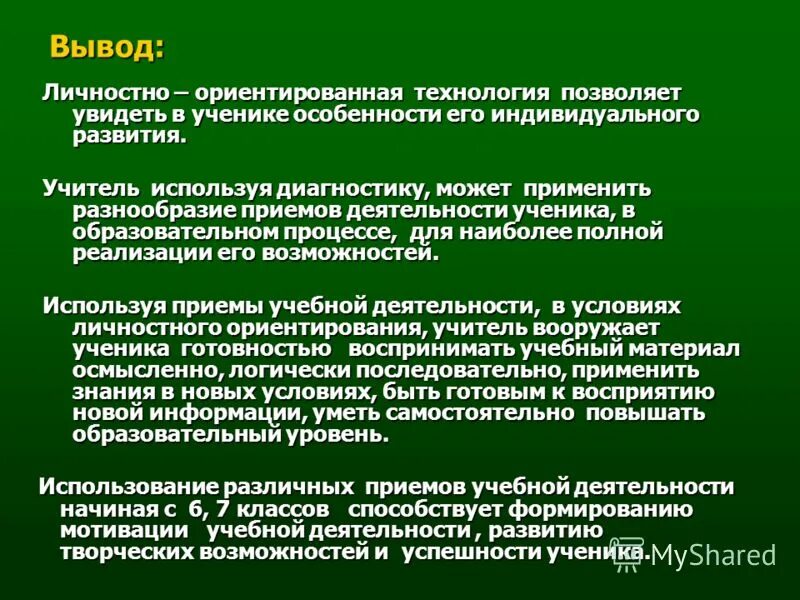 Вывод:

Личностно – ориентированная технология позволяет увидеть в ученике особенности его индивидуального развития.

Учитель используя диагностику, может применить разнообразие приемов деятельности ученика, в образовательном процессе, для наиболее полной реализации его возможностей.

Используя приемы учебной деятельности, в условиях личностного ориентирования, учитель вооружает ученика готовностью воспринимать учебный материал осмысленно, логически последовательно, применить знания в новых условиях, быть готовым к восприятию новой информации, уметь самостоятельно повышать образовательный уровень.

Использование различных приемов учебной деятельности начиная с 6, 7 классов способствует формированию мотивации учебной деятельности , развитию творческих возможностей и успешности ученика.

MyShared